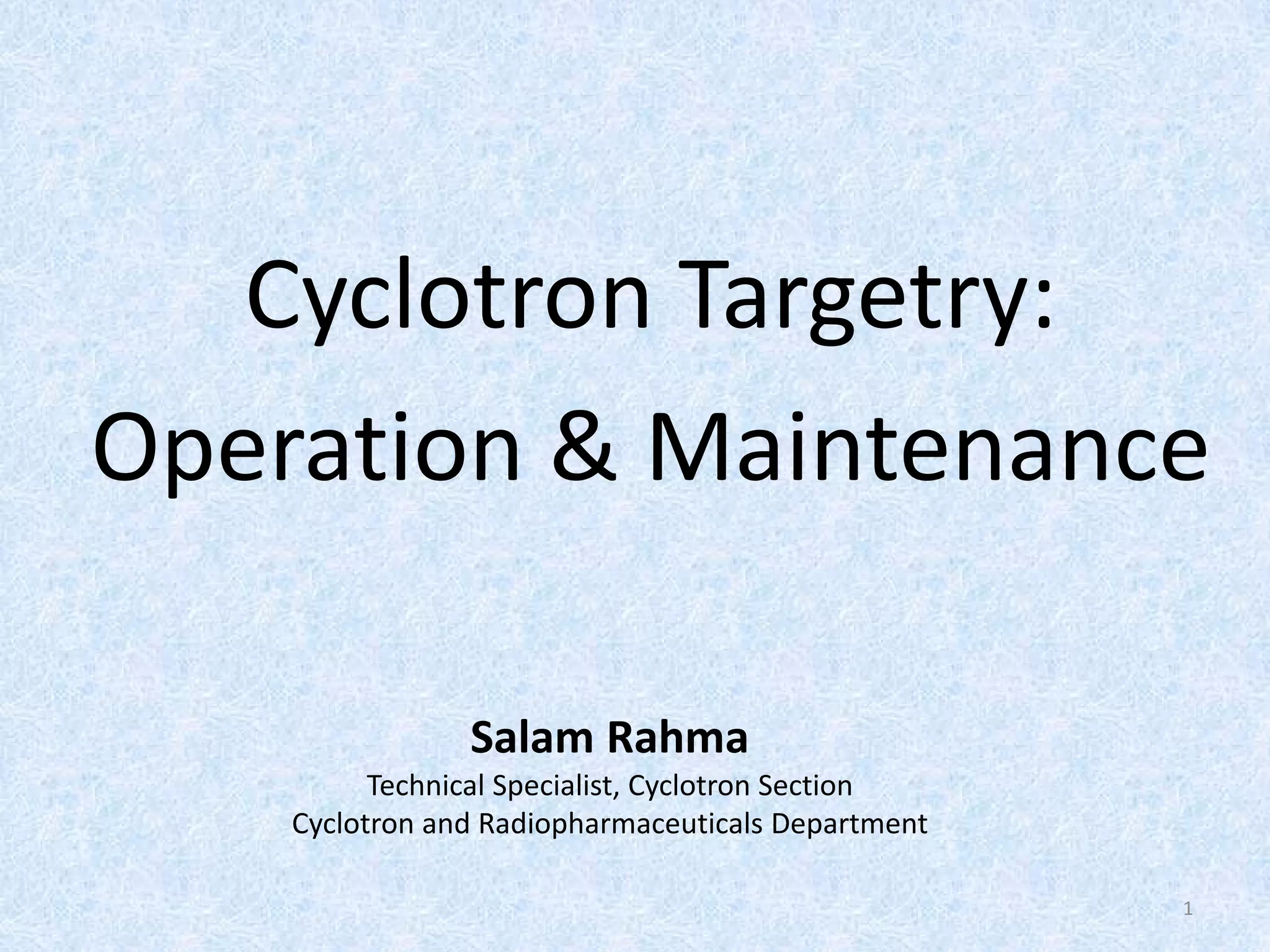 Cyclotron Targetry: Operation & Maintenance

Salam Rahma
Technical Specialist, Cyclotron Section
Cyclotron and Radiopharmaceuticals Department

1